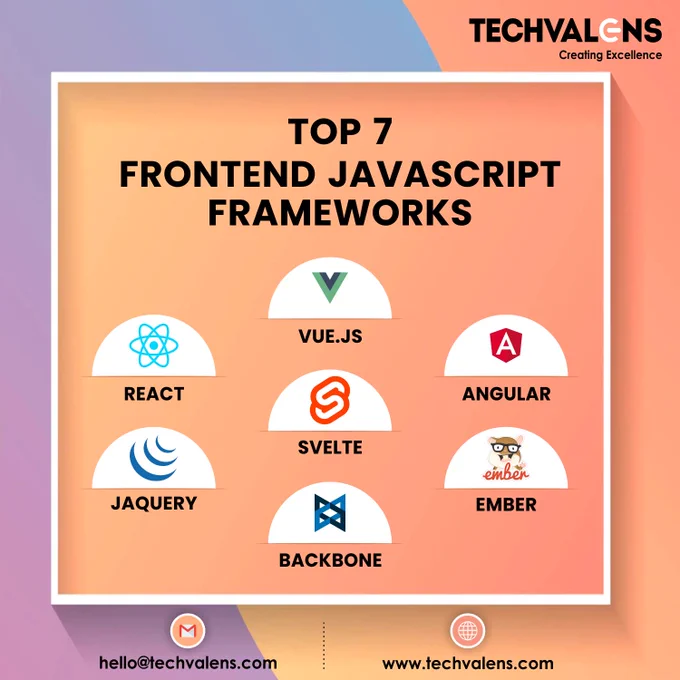 TECHVALENS
Creating Excellence

TOP 7
FRONTEND JAVASCRIPT FRAMEWORKS

VUE.JS

REACT

ANGULAR

SVELTE

JAQUERY

ember

EMBER

BACKBONE

hello@techvalens.com

www.techvalens.com